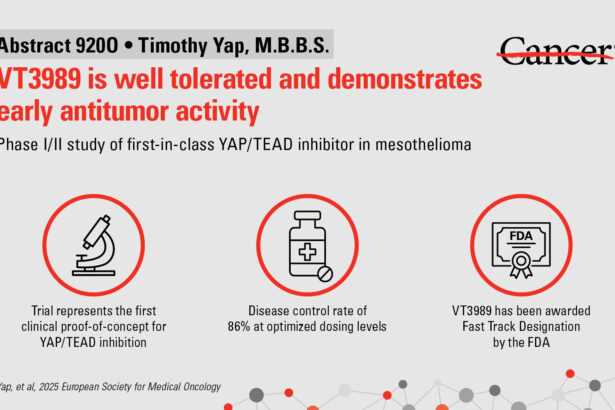 Abstract 9200 • Timothy Yap, M.B.B.S.

Cancer

VT3989 is well tolerated and demonstrates early antitumor activity

Phase I/II study of first-in-class YAP/TEAD inhibitor in mesothelioma

FDA

Trial represents the first clinical proof-of-concept for YAP/TEAD inhibition

Disease control rate of 86% at optimized dosing levels

VT3989 has been awarded Fast Track Designation by the FDA

Yap, et al, 2025 European Society for Medical Oncology